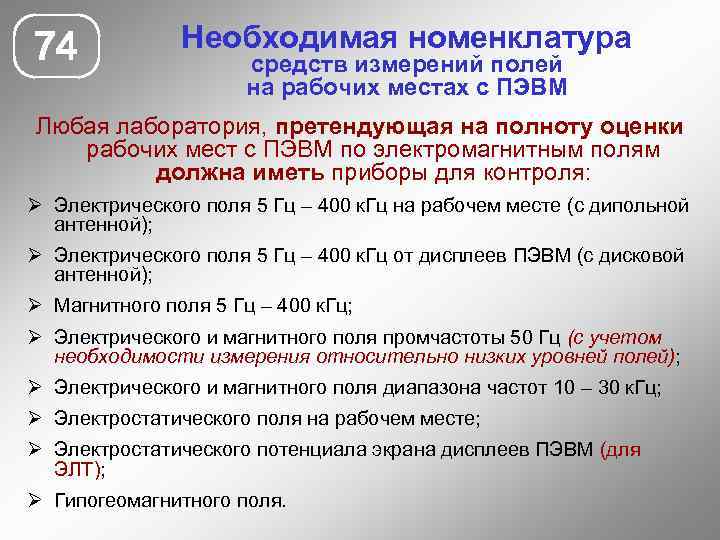 74

Необходимая номенклатура средств измерений полей на рабочих местах с ПЭВМ

Любая лаборатория, претендующая на полноту оценки рабочих мест с ПЭВМ по электромагнитным полям должна иметь приборы для контроля:

➢ Электрического поля 5 Гц – 400 кГц на рабочем месте (с дипольной антенной);
➢ Электрического поля 5 Гц – 400 кГц от дисплеев ПЭВМ (с дисковой антенной);
➢ Магнитного поля 5 Гц – 400 кГц;
➢ Электрического и магнитного поля промчастоты 50 Гц (с учетом необходимости измерения относительно низких уровней полей);
➢ Электрического и магнитного поля диапазона частот 10 – 30 кГц;
➢ Электростатического поля на рабочем месте;
➢ Электростатического потенциала экрана дисплеев ПЭВМ (для ЭЛТ);
➢ Гипогеомагнитного поля.